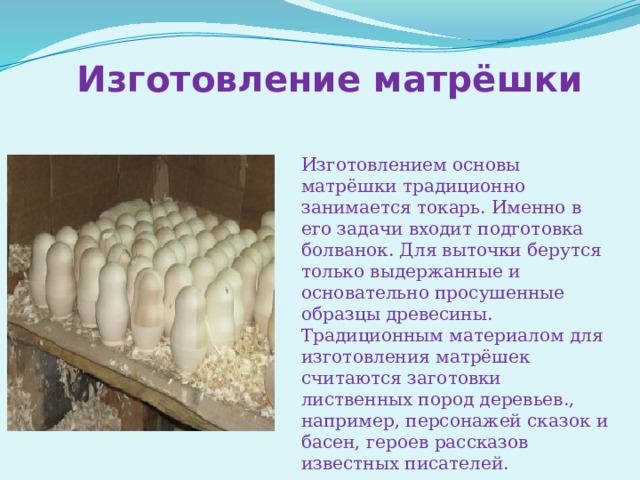 Изготовление матрёшки

Изготовлением основы матрёшки традиционно занимается токарь. Именно в его задачи входит подготовка болванок. Для выточки берутся только выдержанные и основательно просушенные образцы древесины. Традиционным материалом для изготовления матрёшек считаются заготовки лиственных пород деревьев., например, персонажей сказок и басен, героев рассказов известных писателей.